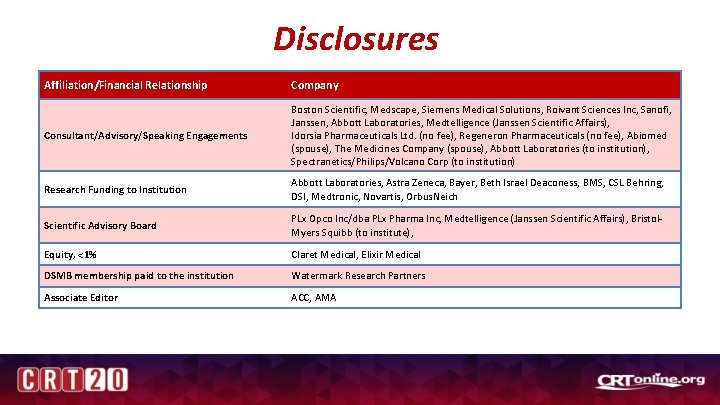 Disclosures

| Affiliation/Financial Relationship | Company |
|---|---|
| Consultant/Advisory/Speaking Engagements | Boston Scientific, Medscape, Siemens Medical Solutions, Roivant Sciences Inc, Sanofi, Janssen, Abbott Laboratories, Medtelligence (Janssen Scientific Affairs), Idorsia Pharmaceuticals Ltd. (no fee), Regeneron Pharmaceuticals (no fee), Abiomed (spouse), The Medicines Company (spouse), Abbott Laboratories (to institution), Spectranetics/Philips/Volcano Corp (to institution) |
| Research Funding to Institution | Abbott Laboratories, Astra Zeneca, Bayer, Beth Israel Deaconess, BMS, CSL Behring, DSI, Medtronic, Novartis, OrbusNeich |
| Scientific Advisory Board | PLx Opco Inc/dba PLx Pharma Inc, Medtelligence (Janssen Scientific Affairs), Bristol-Myers Squibb (to institute), |
| Equity, <1% | Claret Medical, Elixir Medical |
| DSMB membership paid to the institution | Watermark Research Partners |
| Associate Editor | ACC, AMA |

CRT20

CRTonline.org